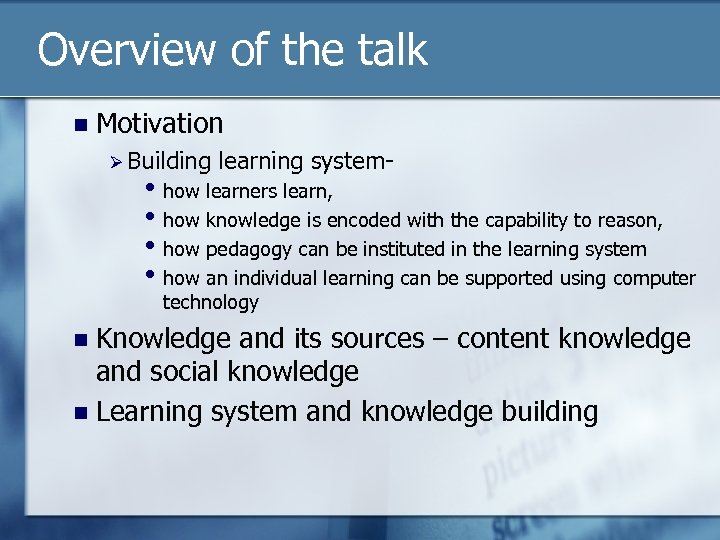 Overview of the talk

- Motivation
  - Building learning system-
    - how learners learn,
    - how knowledge is encoded with the capability to reason,
    - how pedagogy can be instituted in the learning system
    - how an individual learning can be supported using computer technology
- Knowledge and its sources – content knowledge and social knowledge
- Learning system and knowledge building